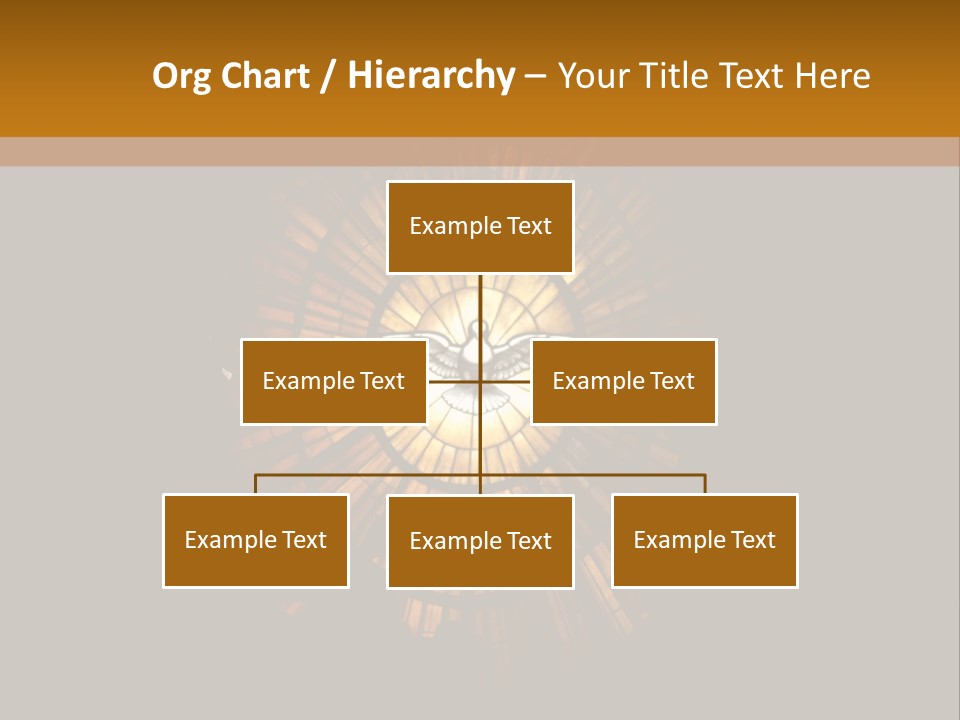 Org Chart / Hierarchy – Your Title Text Here

Example Text

Example Text

Example Text

Example Text

Example Text

Example Text